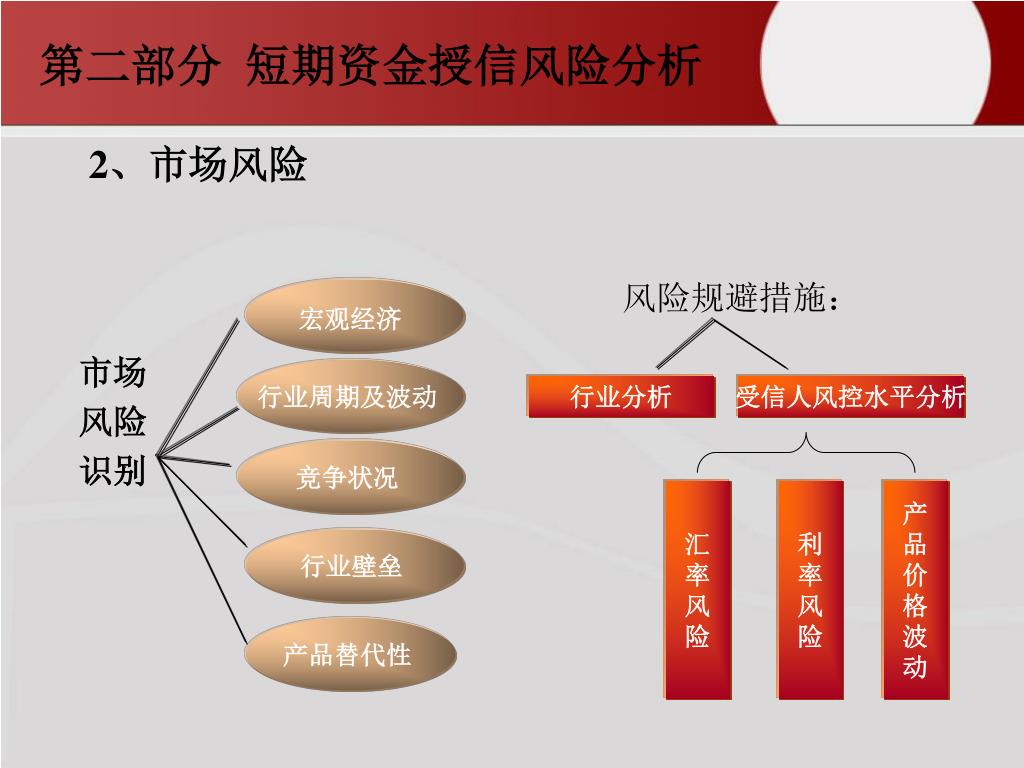 第二部分 短期资金授信风险分析

2、市场风险

市场风险识别

宏观经济

行业周期及波动

竞争状况

行业壁垒

产品替代性

风险规避措施：

行业分析

受信人风控水平分析

汇率风险

利率风险

产品价格波动